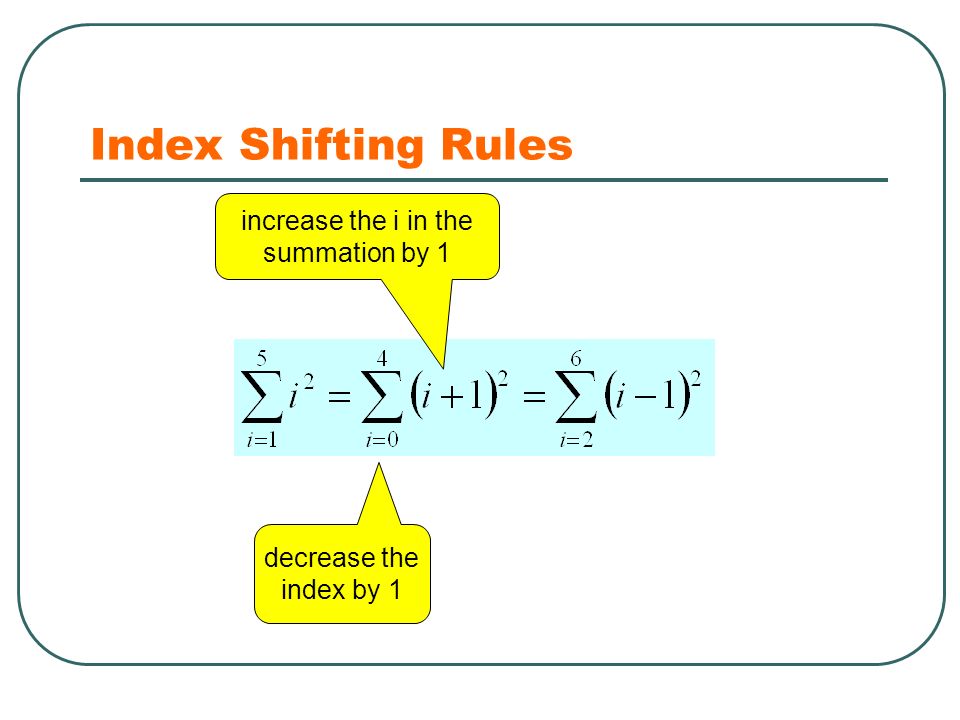 Index Shifting Rules

increase the i in the summation by 1

$\sum_{i=1}^{5} i^2 = \sum_{i=0}^{4} (i+1)^2 = \sum_{i=2}^{6} (i-1)^2$

decrease the index by 1